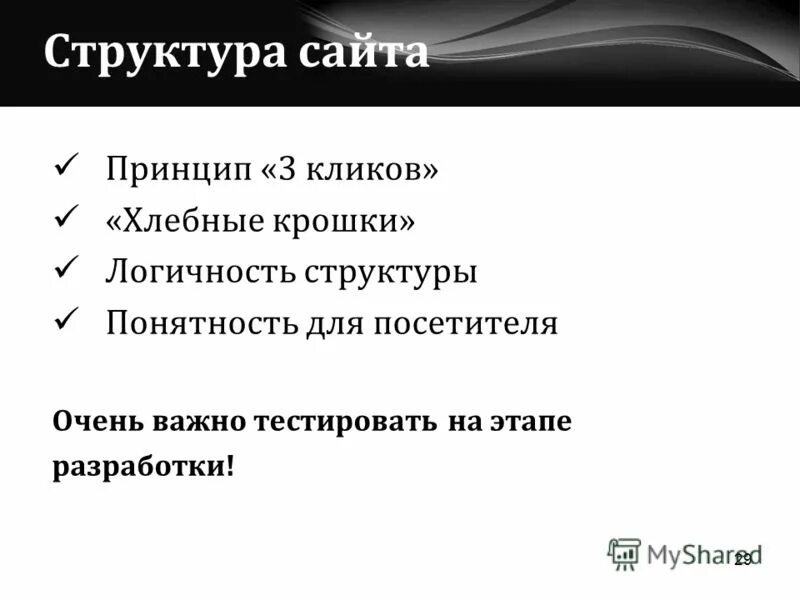 Структура сайта

✓ Принцип «3 кликов»
✓ «Хлебные крошки»
✓ Логичность структуры
✓ Понятность для посетителя

Очень важно тестировать на этапе разработки!

MyShared
29